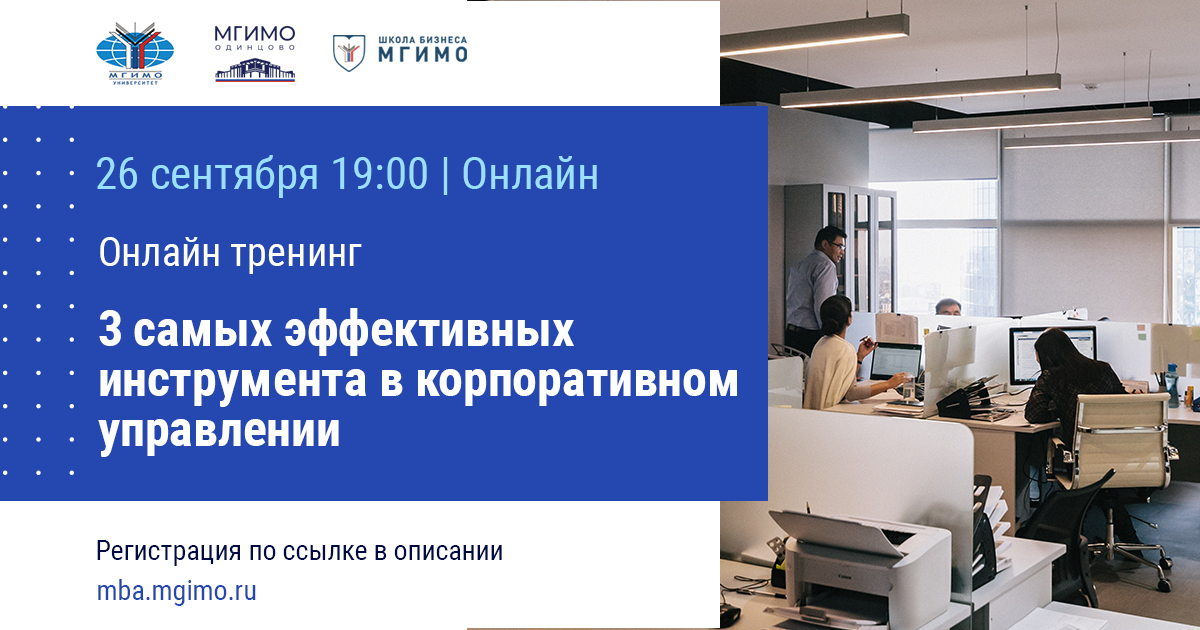 МГИМО
УНИВЕРСИТЕТ

МГИМО
ОДИНЦОВО

ШКОЛА БИЗНЕСА
МГИМО

26 сентября 19:00 | Онлайн

Онлайн тренинг

3 самых эффективных инструмента в корпоративном управлении

Регистрация по ссылке в описании
mba.mgimo.ru